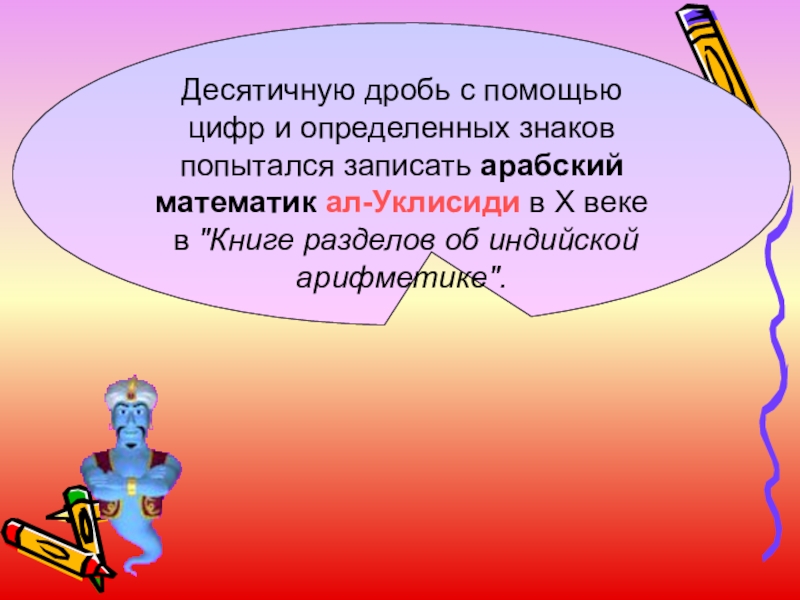 Десятичную дробь с помощью цифр и определенных знаков попытался записать арабский математик ал-Уклисиди в X веке в "Книге разделов об индийской арифметике".